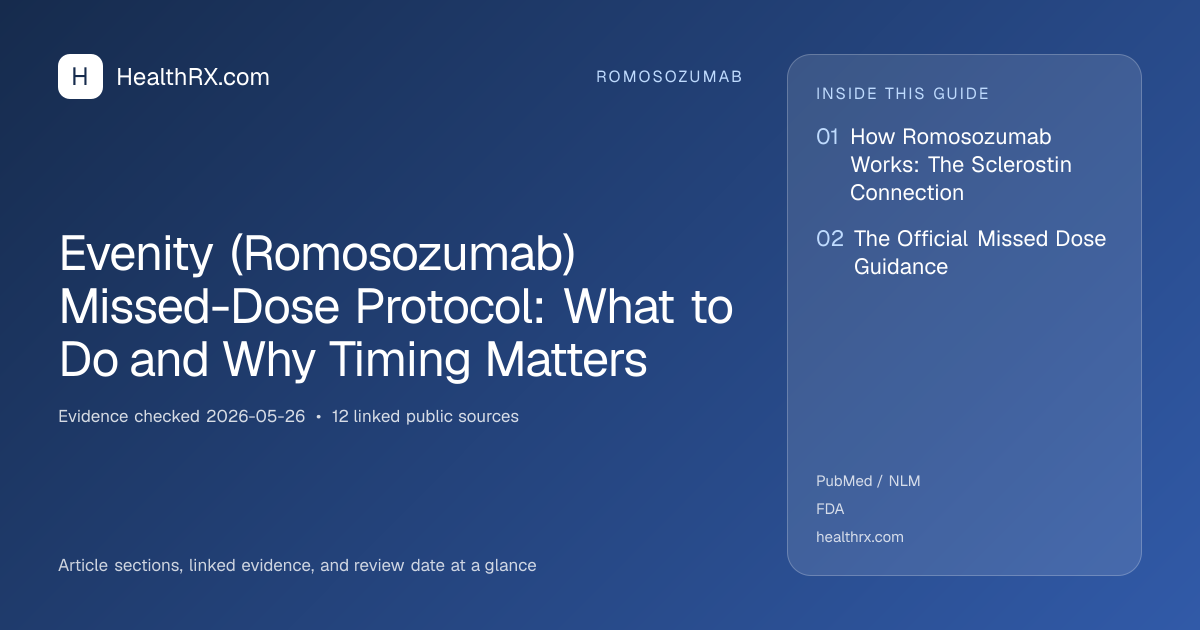 H
HealthRX.com

ROMOSOZUMAB

Evenity (Romosozumab) Missed-Dose Protocol: What to Do and Why Timing Matters

Evidence checked 2026-05-26 • 12 linked public sources

Article sections, linked evidence, and review date at a glance

INSIDE THIS GUIDE

01 How Romosozumab Works: The Sclerostin Connection

02 The Official Missed Dose Guidance

PubMed / NLM

FDA

healthrx.com